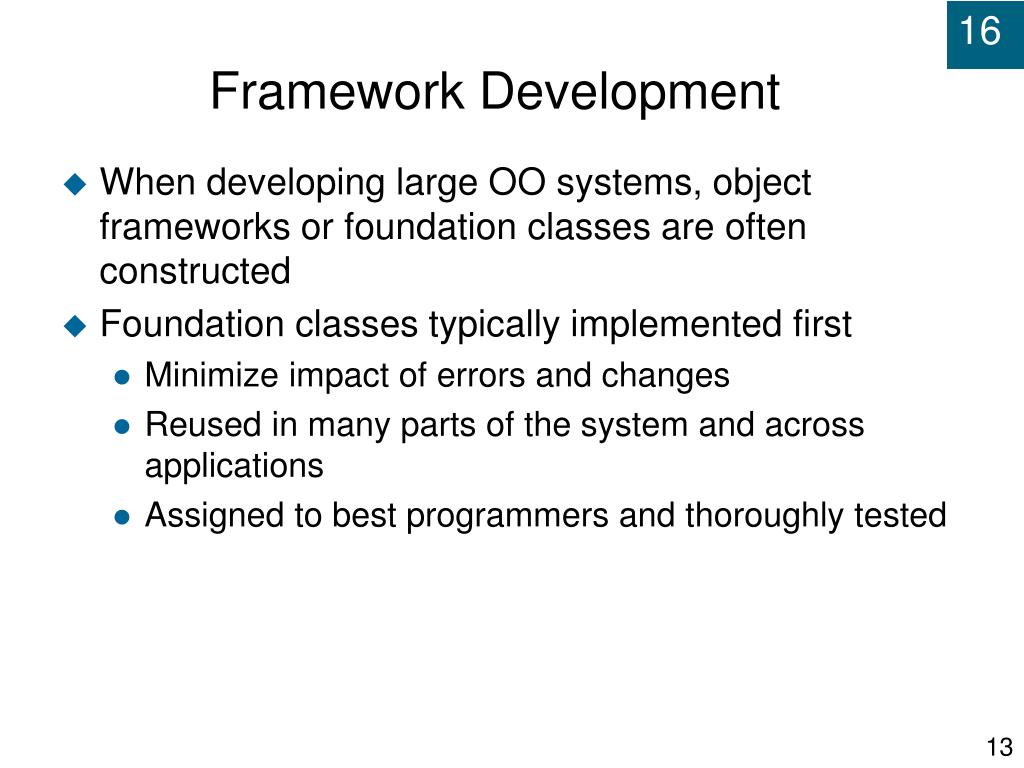 16

Framework Development

When developing large OO systems, object frameworks or foundation classes are often constructed

Foundation classes typically implemented first

Minimize impact of errors and changes

Reused in many parts of the system and across applications

Assigned to best programmers and thoroughly tested

13